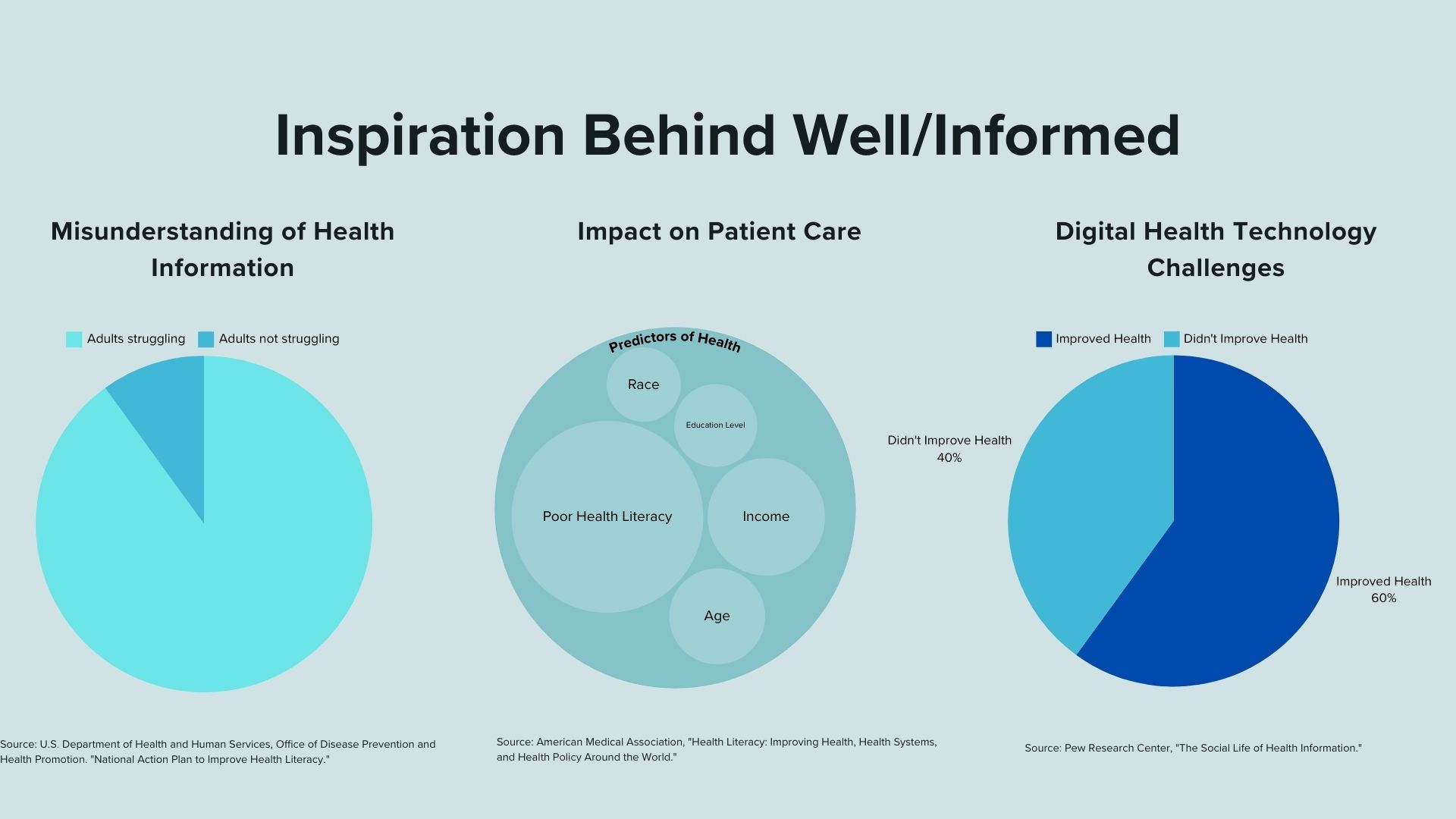 Inspiration Behind Well/Informed

Misunderstanding of Health Information

Adults struggling   Adults not struggling

Source: U.S. Department of Health and Human Services, Office of Disease Prevention and Health Promotion. "National Action Plan to Improve Health Literacy."

Impact on Patient Care

Predictors of Health

Race

Education Level

Poor Health Literacy

Income

Age

Source: American Medical Association, "Health Literacy: Improving Health, Health Systems, and Health Policy Around the World."

Digital Health Technology Challenges

Improved Health   Didn't Improve Health

Didn't Improve Health
40%

Improved Health
60%

Source: Pew Research Center, "The Social Life of Health Information."